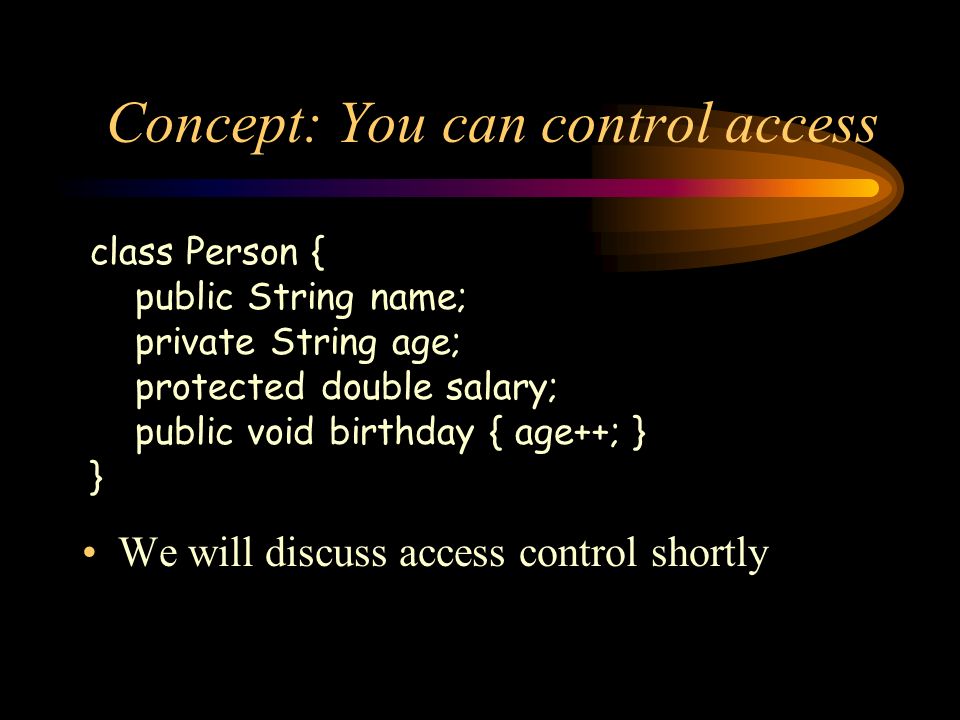 Concept: You can control access

class Person {
public String name;
private String age;
protected double salary;
public void birthday { age++; }
}

• We will discuss access control shortly